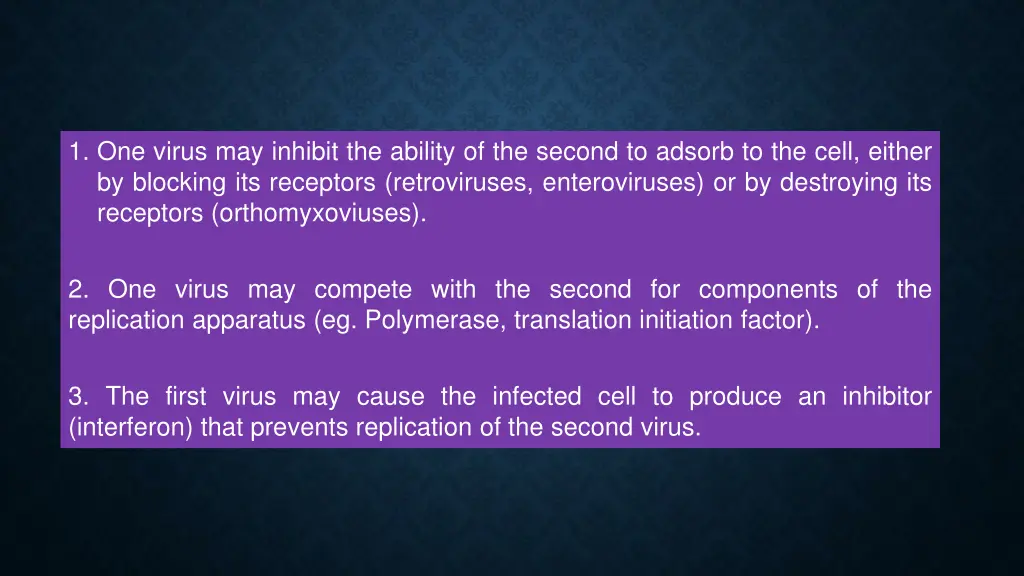 1. One virus may inhibit the ability of the second to adsorb to the cell, either by blocking its receptors (retroviruses, enteroviruses) or by destroying its receptors (orthomyxoviuses).

2. One virus may compete with the second for components of the replication apparatus (eg. Polymerase, translation initiation factor).

3. The first virus may cause the infected cell to produce an inhibitor (interferon) that prevents replication of the second virus.